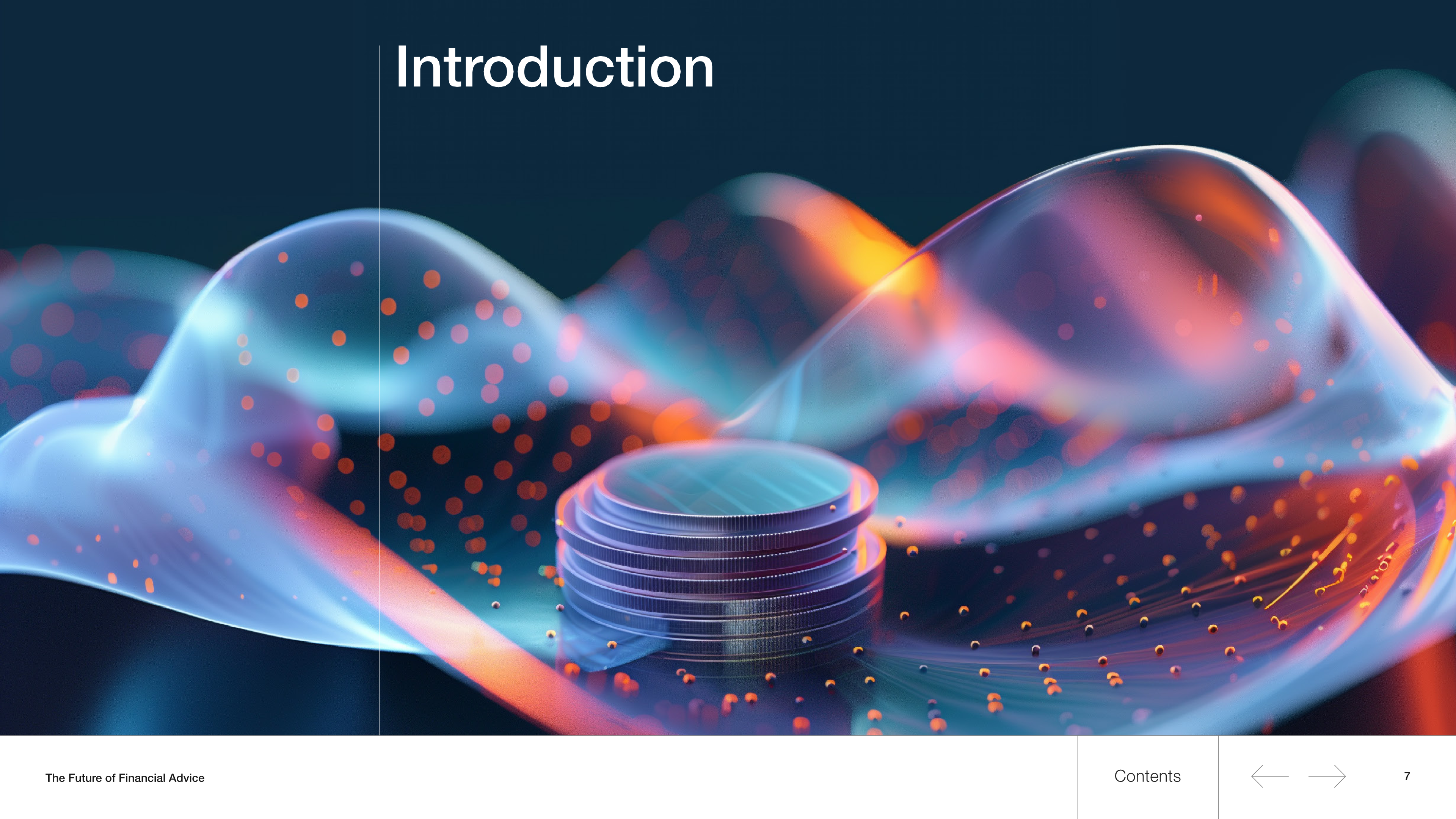 Introduction

The Future of Financial Advice

Contents

7